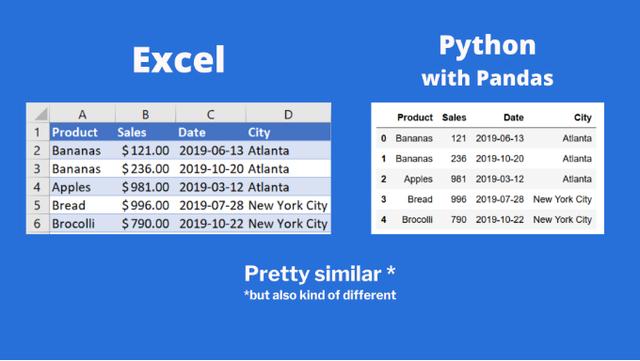 Excel

| | A | B | C | D |
|---|---|---|---|---|
| 1 | Product | Sales | Date | City |
| 2 | Bananas | $121.00 | 2019-06-13 | Atlanta |
| 3 | Bananas | $236.00 | 2019-10-20 | Atlanta |
| 4 | Apples | $981.00 | 2019-03-12 | Atlanta |
| 5 | Bread | $996.00 | 2019-07-28 | New York City |
| 6 | Brocolli | $790.00 | 2019-10-22 | New York City |

Python with Pandas

| | Product | Sales | Date | City |
|---|---|---|---|---|
| 0 | Bananas | 121 | 2019-06-13 | Atlanta |
| 1 | Bananas | 236 | 2019-10-20 | Atlanta |
| 2 | Apples | 981 | 2019-03-12 | Atlanta |
| 3 | Bread | 996 | 2019-07-28 | New York City |
| 4 | Brocolli | 790 | 2019-10-22 | New York City |

Pretty similar *
*but also kind of different